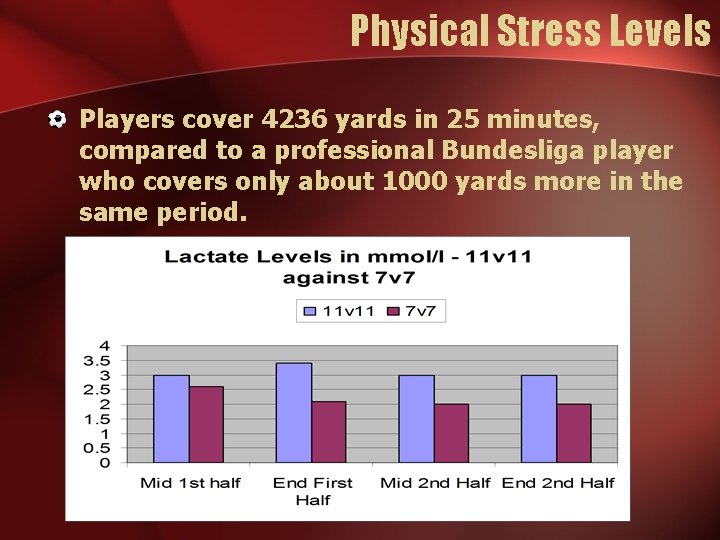 Physical Stress Levels

Players cover 4236 yards in 25 minutes, compared to a professional Bundesliga player who covers only about 1000 yards more in the same period.

Lactate Levels in mmol/l - 11v11 against 7v7

11v11 7v7

4
3.5
3
2.5
2
1.5
1
0.5
0

Mid 1st half
End First Half
Mid 2nd Half
End 2nd Half